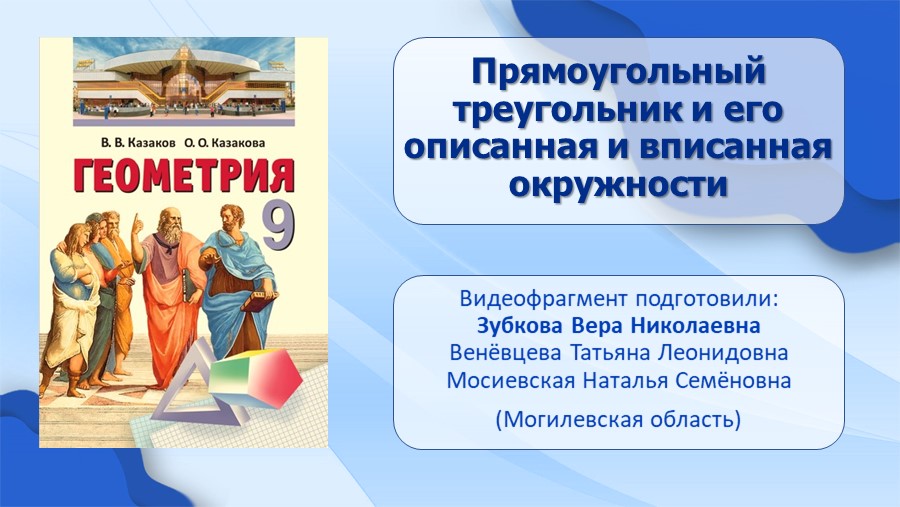 В. В. Казаков О. О. Казакова
ГЕОМЕТРИЯ
9

Прямоугольный треугольник и его описанная и вписанная окружности

Видеофрагмент подготовили:
Зубкова Вера Николаевна
Венёвцева Татьяна Леонидовна
Мосиевская Наталья Семёновна
(Могилевская область)